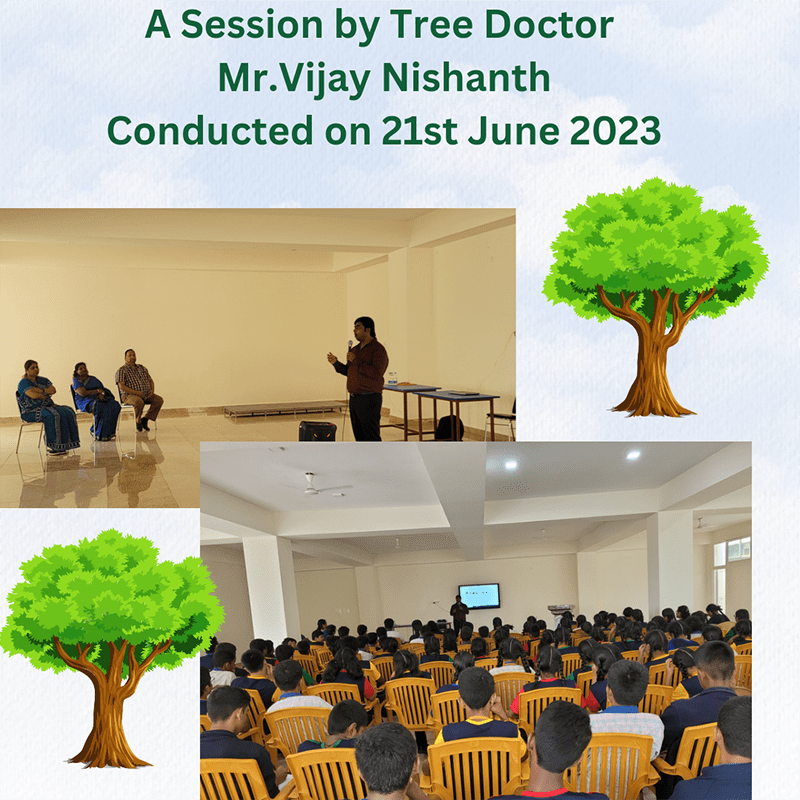 A Session by Tree Doctor
Mr.Vijay Nishanth
Conducted on 21st June 2023